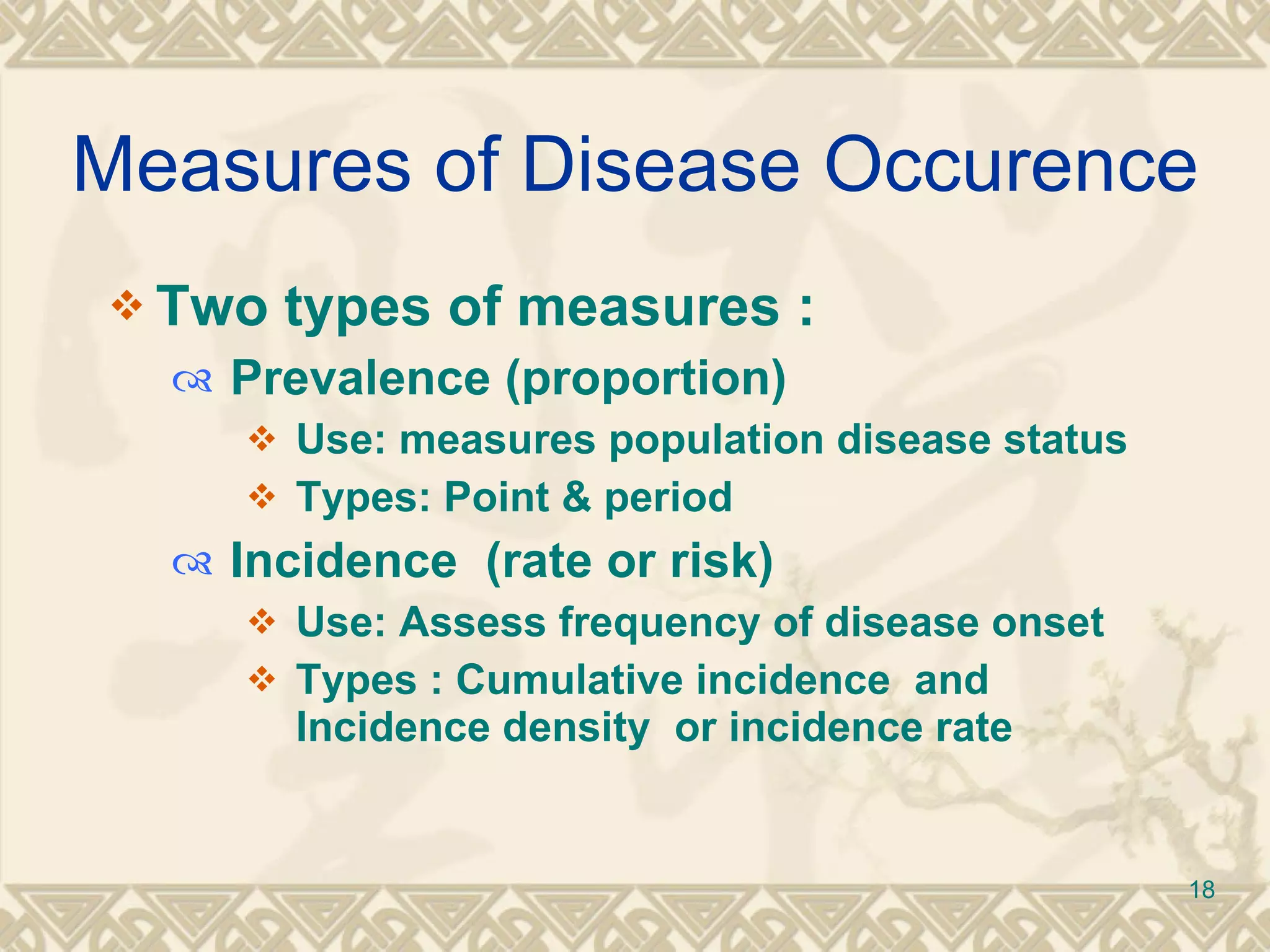 Measures of Disease Occurence

❖ Two types of measures :

Prevalence (proportion)

❖ Use: measures population disease status

❖ Types: Point & period

Incidence (rate or risk)

❖ Use: Assess frequency of disease onset

❖ Types : Cumulative incidence and Incidence density or incidence rate

18